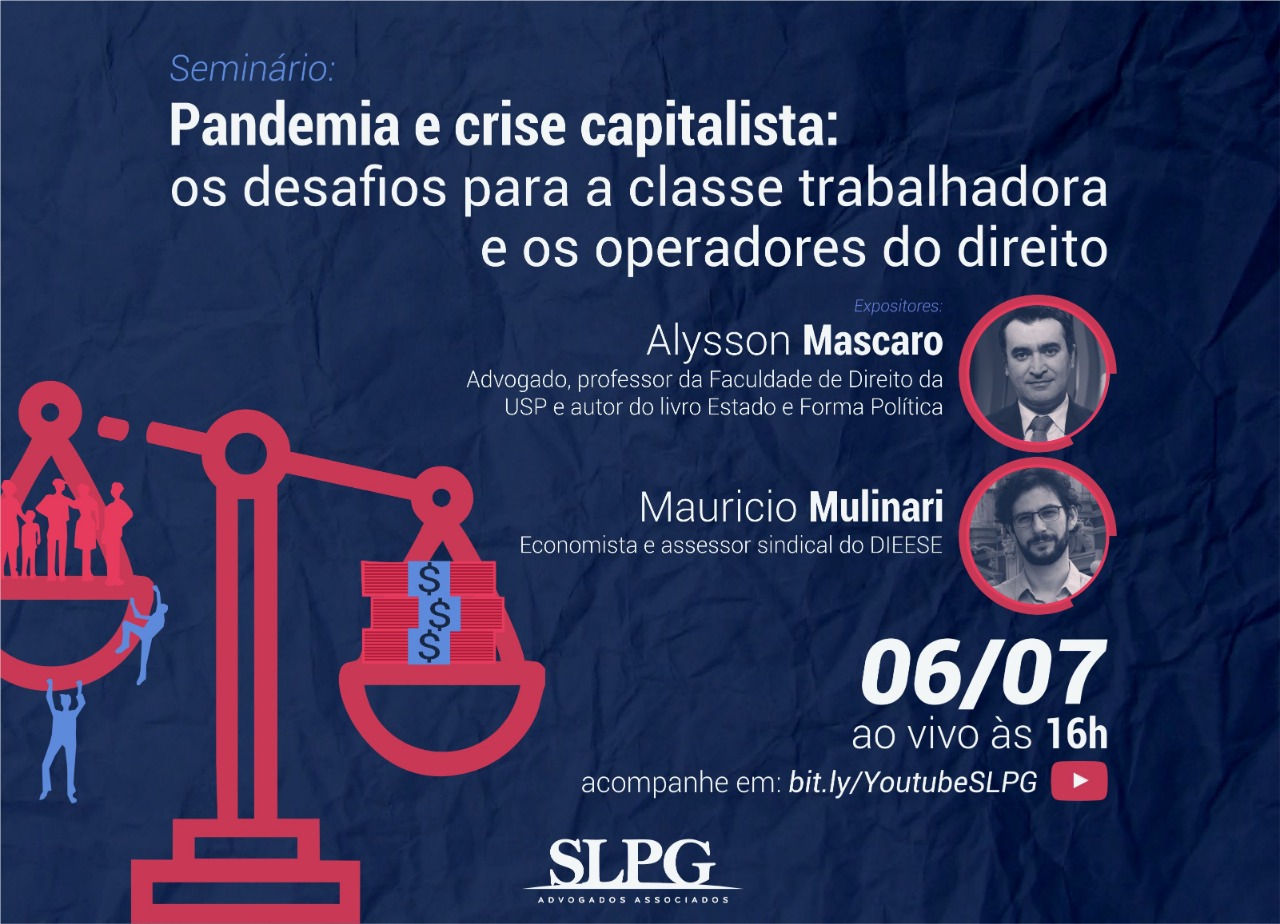 Seminário:

Pandemia e crise capitalista: os desafios para a classe trabalhadora e os operadores do direito

Expositores:

Alysson Mascaro
Advogado, professor da Faculdade de Direito da USP e autor do livro Estado e Forma Política

Mauricio Mulinari
Economista e assessor sindical do DIEESE

$ $ $

06/07
ao vivo às 16h
acompanhe em: bit.ly/YoutubeSLPG

SLPG
ADVOGADOS ASSOCIADOS